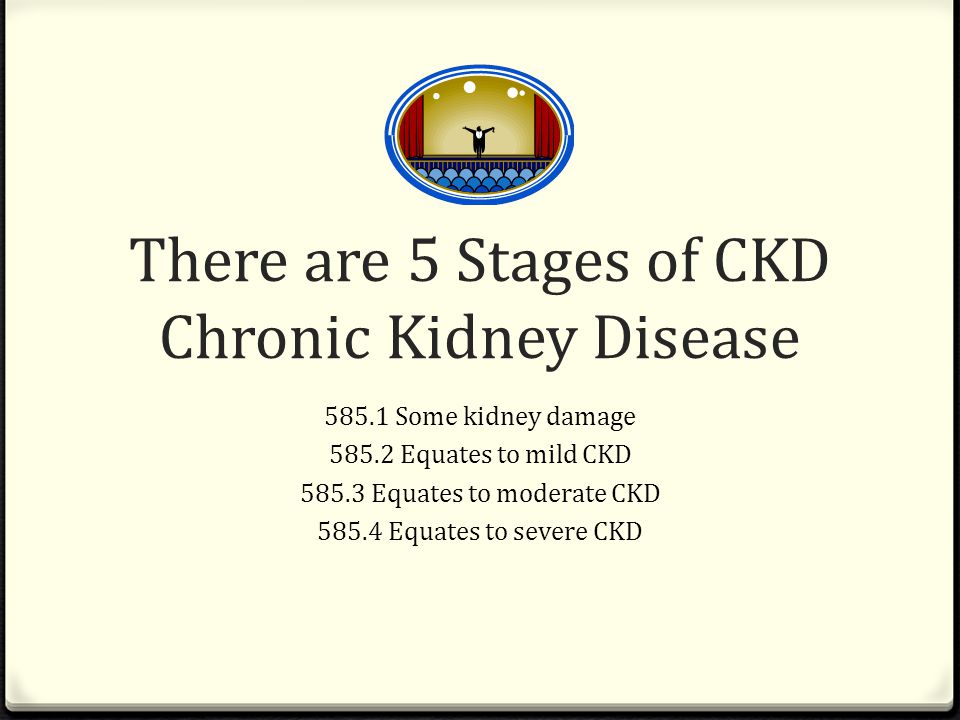 There are 5 Stages of CKD
Chronic Kidney Disease

585.1 Some kidney damage
585.2 Equates to mild CKD
585.3 Equates to moderate CKD
585.4 Equates to severe CKD